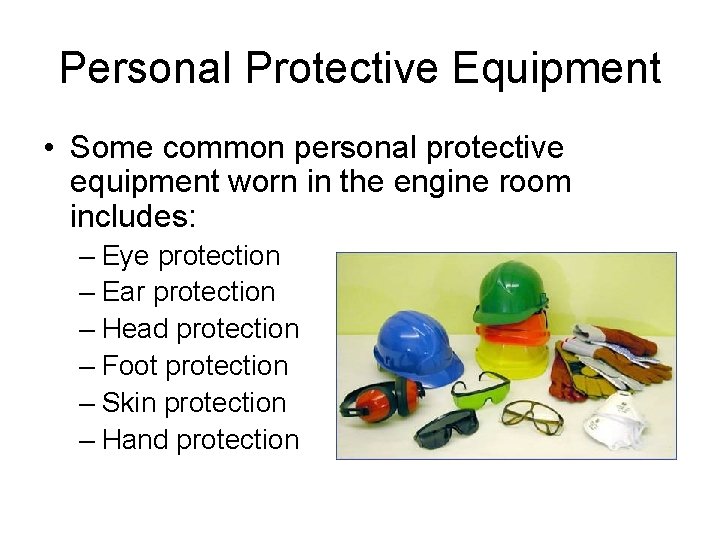 Personal Protective Equipment

• Some common personal protective equipment worn in the engine room includes:
– Eye protection
– Ear protection
– Head protection
– Foot protection
– Skin protection
– Hand protection